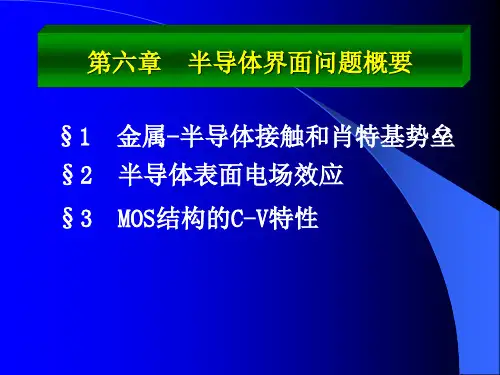 第六章　半导体界面问题概要

§1　金属-半导体接触和肖特基势垒

§2　半导体表面电场效应

§3　MOS结构的C-V特性